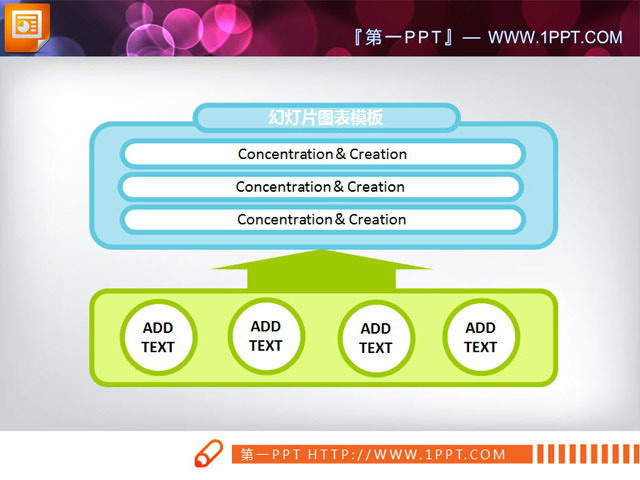 『第一PPT』— WWW.1PPT.COM

幻灯片图表模板

Concentration & Creation

Concentration & Creation

Concentration & Creation

ADD TEXT

ADD TEXT

ADD TEXT

ADD TEXT

第一PPT HTTP://WWW.1PPT.COM